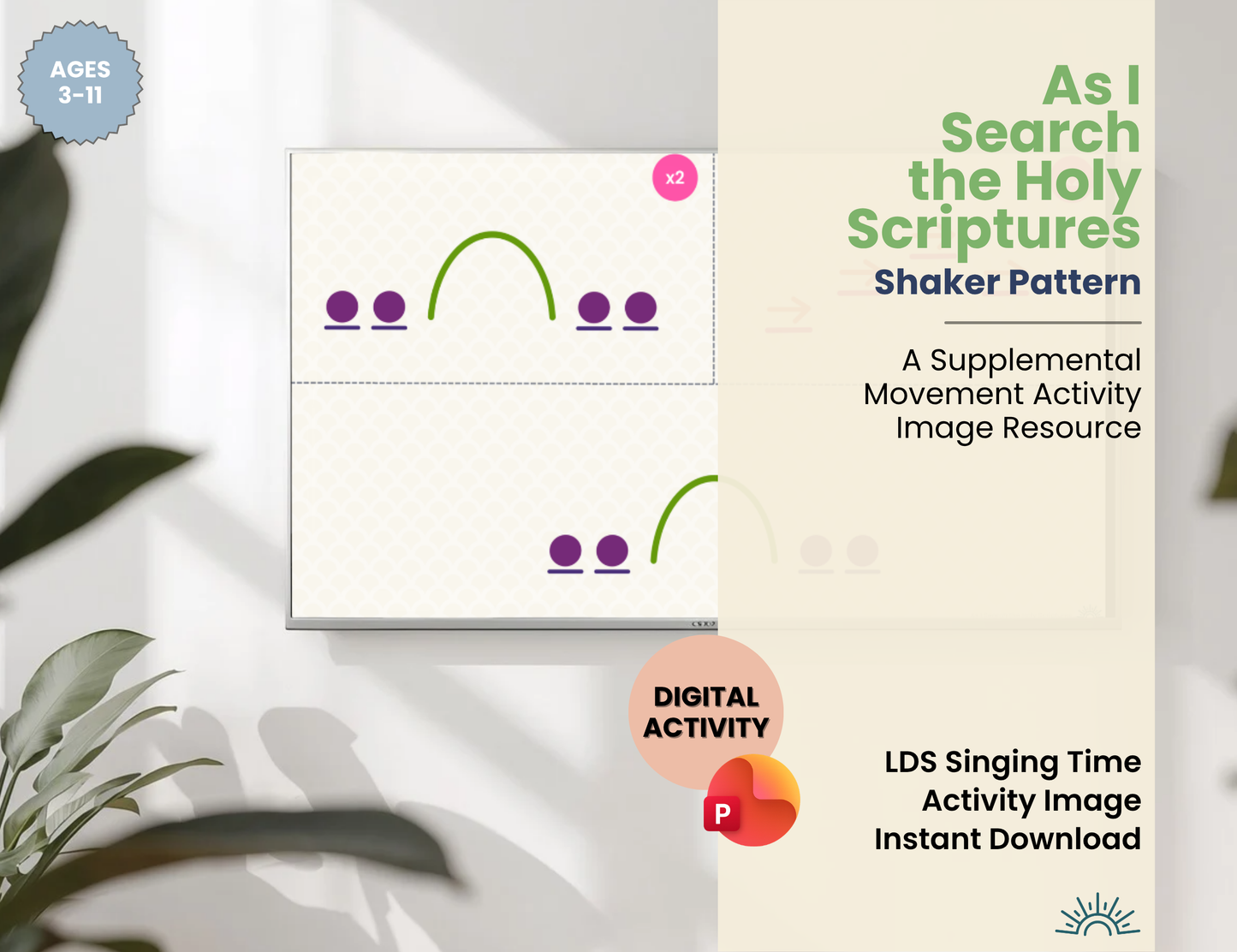 AGES 3-11

x2

As I Search the Holy Scriptures

Shaker Pattern

A Supplemental Movement Activity Image Resource

DIGITAL ACTIVITY

P

LDS Singing Time Activity Image Instant Download